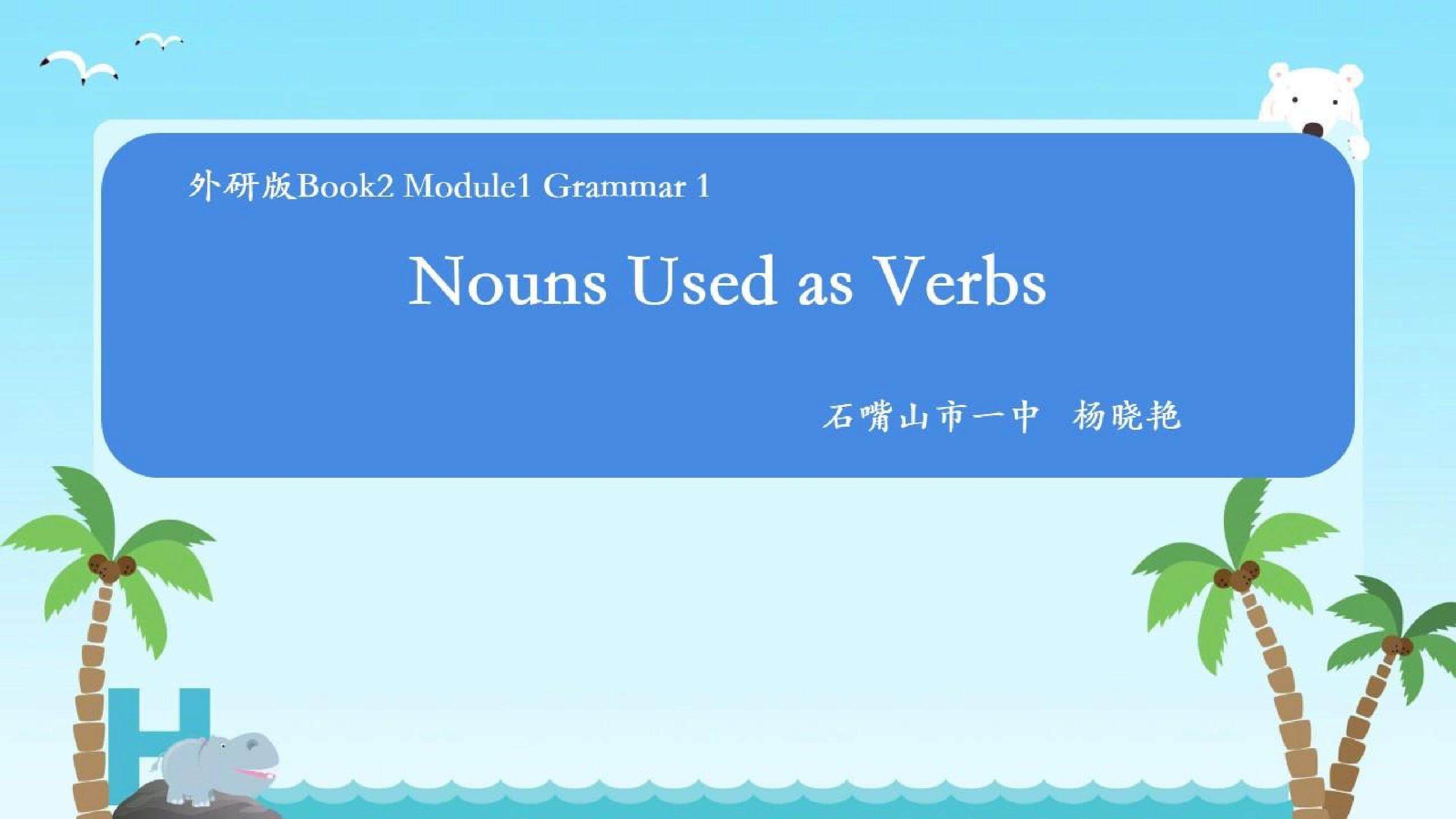 外研版Book2 Module1 Grammar 1

Nouns Used as Verbs

石嘴山市一中 杨晓艳

H